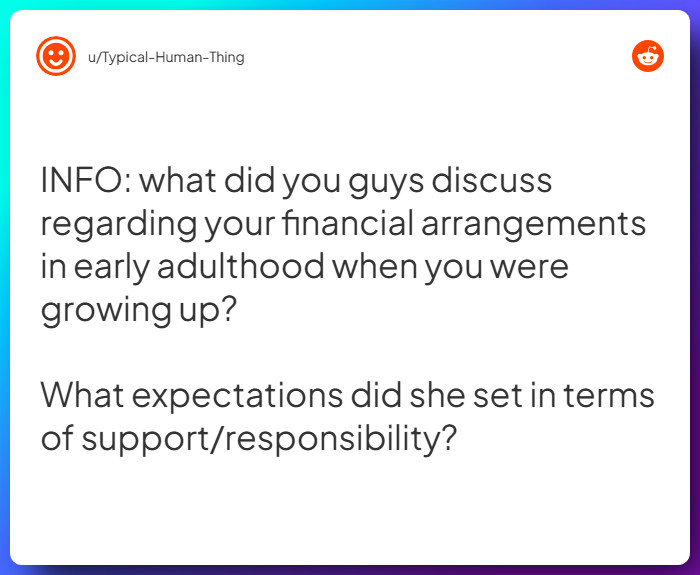 u/Typical-Human-Thing

INFO: what did you guys discuss regarding your financial arrangements in early adulthood when you were growing up?

What expectations did she set in terms of support/responsibility?